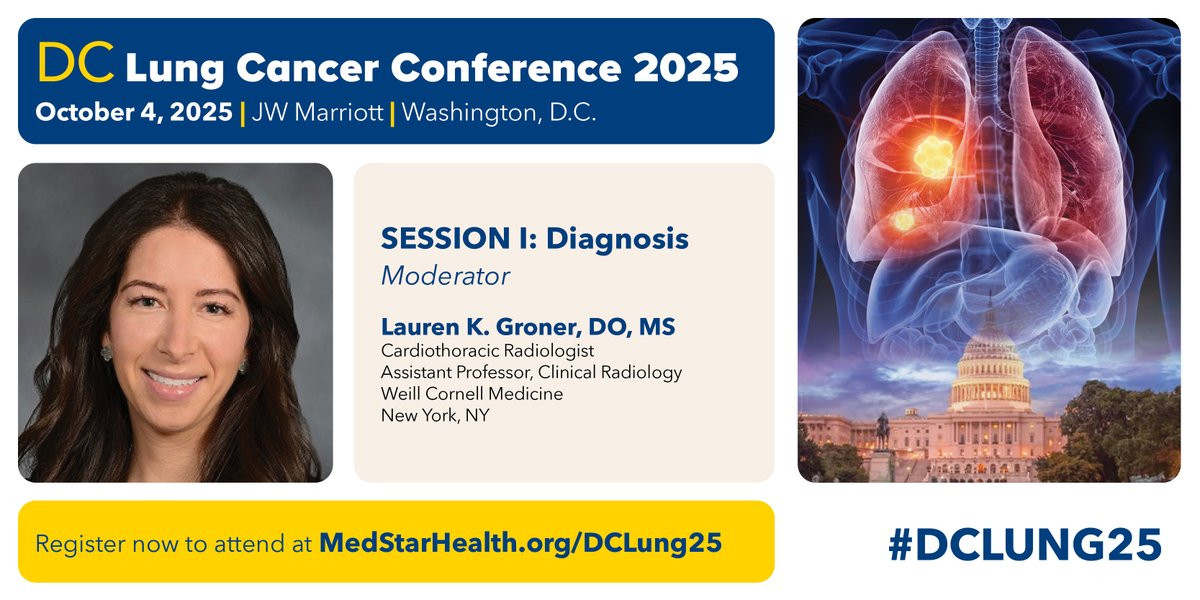 DC Lung Cancer Conference 2025
October 4, 2025 | JW Marriott | Washington, D.C.

SESSION I: Diagnosis
Moderator

Lauren K. Groner, DO, MS
Cardiothoracic Radiologist
Assistant Professor, Clinical Radiology
Weill Cornell Medicine
New York, NY

Register now to attend at MedStarHealth.org/DCLung25

#DCLUNG25